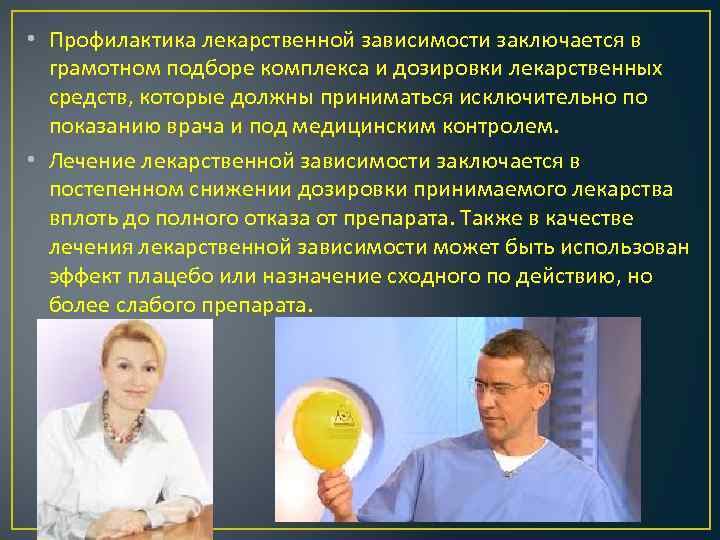 • Профилактика лекарственной зависимости заключается в грамотном подборе комплекса и дозировки лекарственных средств, которые должны приниматься исключительно по показанию врача и под медицинским контролем.

• Лечение лекарственной зависимости заключается в постепенном снижении дозировки принимаемого лекарства вплоть до полного отказа от препарата. Также в качестве лечения лекарственной зависимости может быть использован эффект плацебо или назначение сходного по действию, но более слабого препарата.